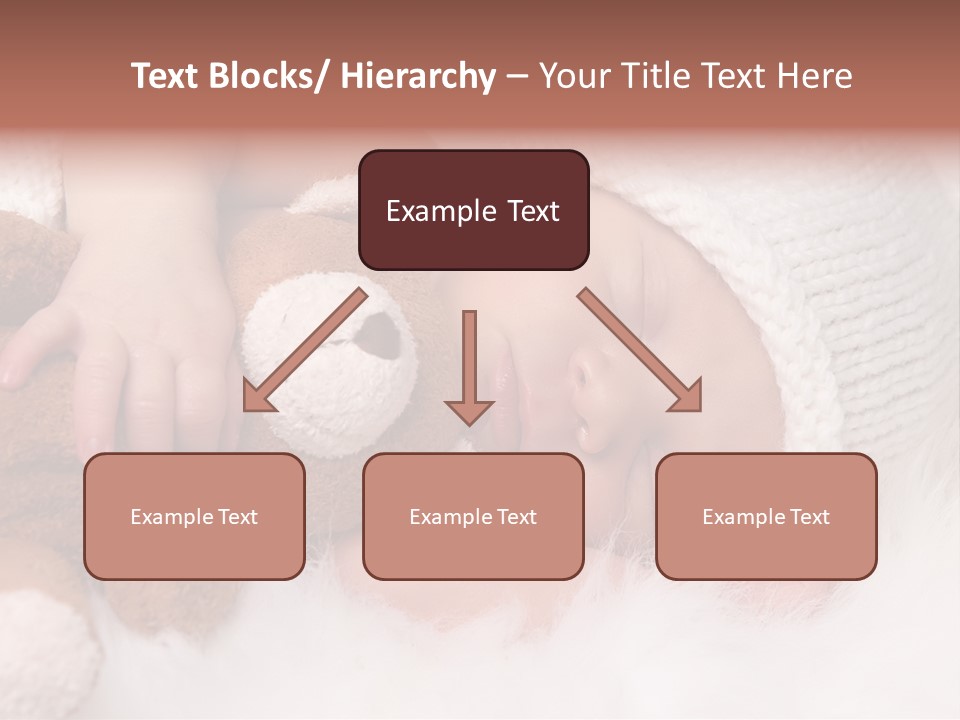 Text Blocks/ Hierarchy – Your Title Text Here

Example Text

Example Text

Example Text

Example Text